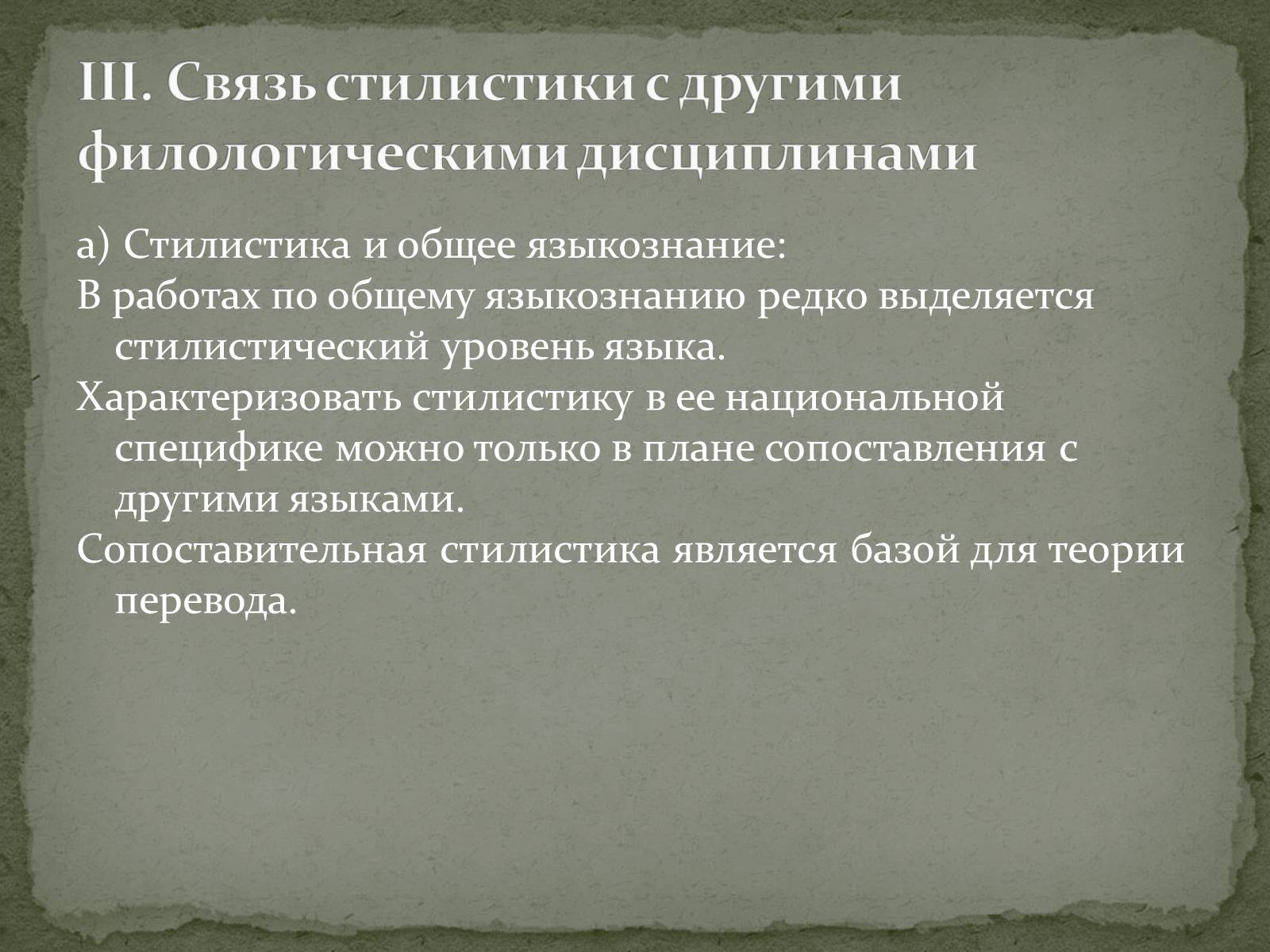 III. Связь стилистики с другими филологическими дисциплинами

а) Стилистика и общее языкознание:
В работах по общему языкознанию редко выделяется стилистический уровень языка.
Характеризовать стилистику в ее национальной специфике можно только в плане сопоставления с другими языками.
Сопоставительная стилистика является базой для теории перевода.